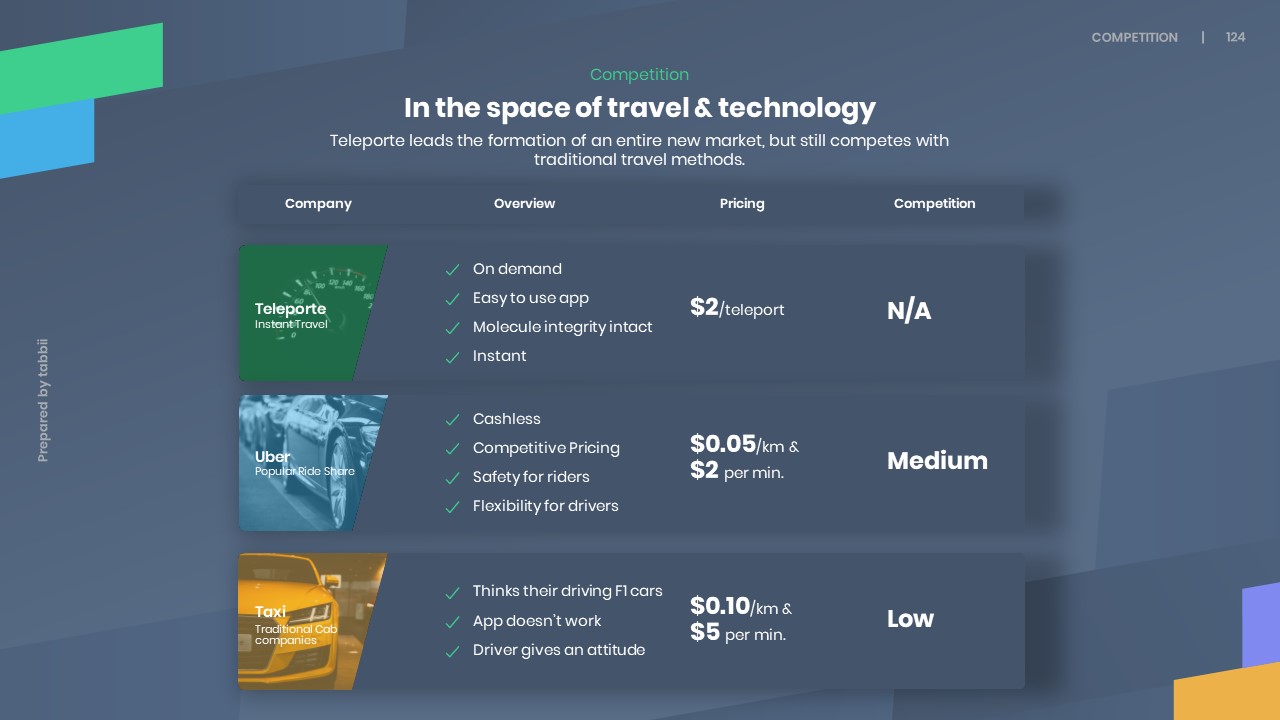 COMPETITION | 124

Prepared by tabbii

Competition

In the space of travel & technology

Teleporte leads the formation of an entire new market, but still competes with traditional travel methods.

| Company | Overview | Pricing | Competition |
|---|---|---|---|
| Teleporte Instant Travel | ✓ On demand ✓ Easy to use app ✓ Molecule integrity intact ✓ Instant | \$2/teleport | N/A |
| Uber Popular Ride Share | ✓ Cashless ✓ Competitive Pricing ✓ Safety for riders ✓ Flexibility for drivers | \$0.05/km & \$2 per min. | Medium |
| Taxi Traditional Cab companies | ✓ Thinks their driving F1 cars ✓ App doesn't work ✓ Driver gives an attitude | \$0.10/km & \$5 per min. | Low |